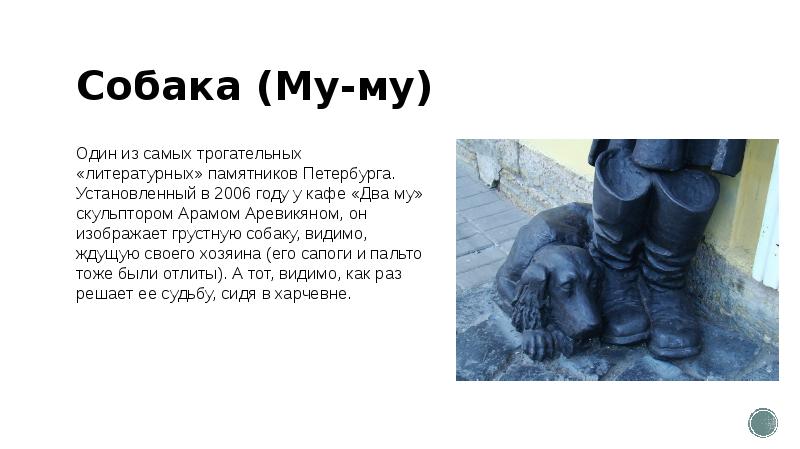 Собака (Му-му)

Один из самых трогательных «литературных» памятников Петербурга. Установленный в 2006 году у кафе «Два му» скульптором Арамом Аревикяном, он изображает грустную собаку, видимо, ждущую своего хозяина (его сапоги и пальто тоже были отлиты). А тот, видимо, как раз решает ее судьбу, сидя в харчевне.